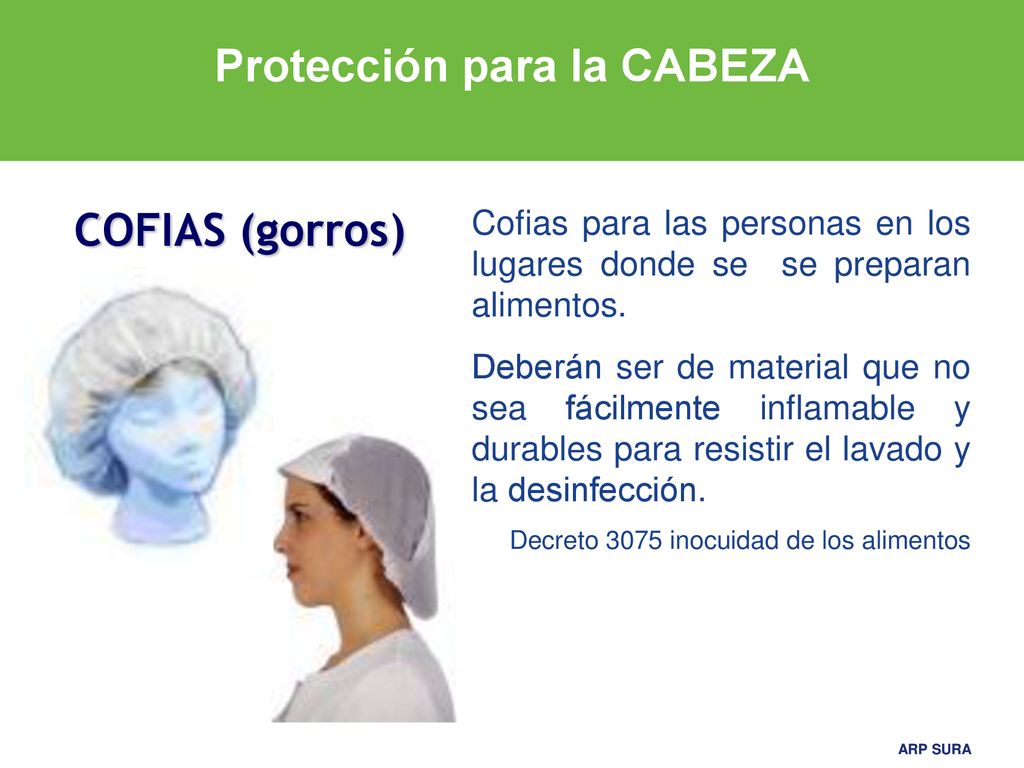 Protección para la CABEZA

COFIAS (gorros)

Cofias para las personas en los lugares donde se se preparan alimentos.

Deberán ser de material que no sea fácilmente inflamable y durables para resistir el lavado y la desinfección.

Decreto 3075 inocuidad de los alimentos

ARP SURA